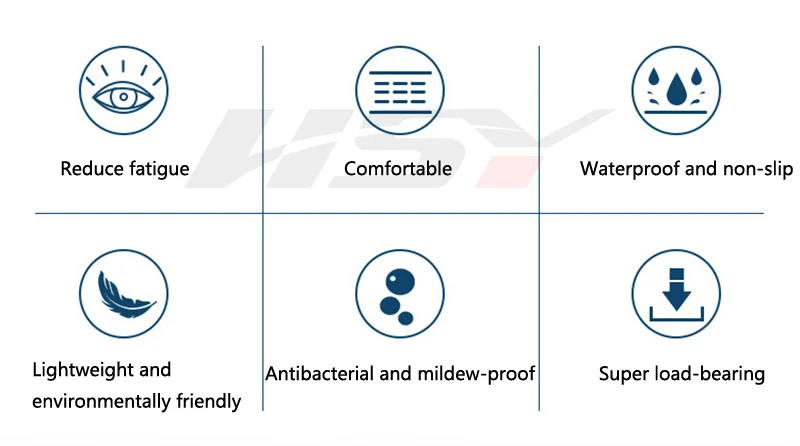 Reduce fatigue

Comfortable

Waterproof and non-slip

HSY

Lightweight and environmentally friendly

Antibacterial and mildew-proof

Super load-bearing